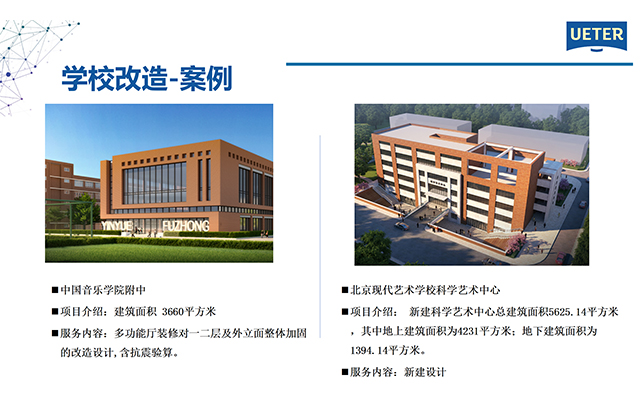 UETER

学校改造-案例

YINYUE FUZHONG

■中国音乐学院附中

■项目介绍：建筑面积 3660平方米

■服务内容：多功能厅装修对一二层及外立面整体加固的改造设计，含抗震验算。

■北京现代艺术学校科学艺术中心

■项目介绍： 新建科学艺术中心总建筑面积5625.14平方米，其中地上建筑面积为4231平方米；地下建筑面积为1394.14平方米。

■服务内容：新建设计